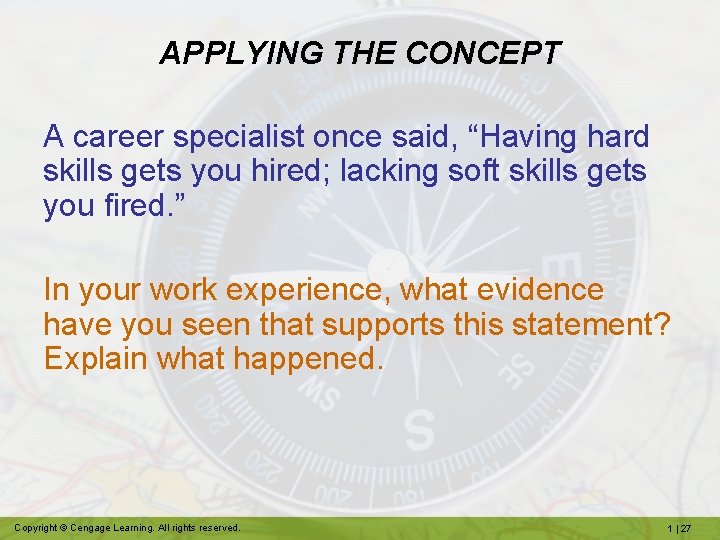 APPLYING THE CONCEPT

A career specialist once said, “Having hard skills gets you hired; lacking soft skills gets you fired.”

In your work experience, what evidence have you seen that supports this statement? Explain what happened.

Copyright © Cengage Learning. All rights reserved.

1 | 27